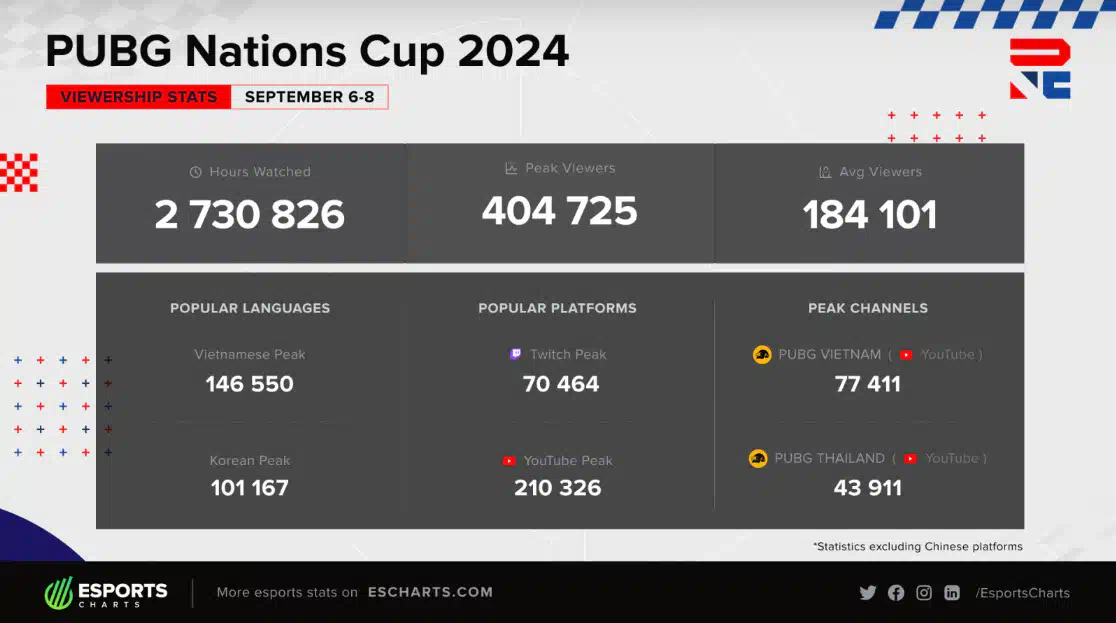 PUBG Nations Cup 2024

VIEWERSHIP STATS SEPTEMBER 6-8

Hours Watched
2 730 826

Peak Viewers
404 725

Avg Viewers
184 101

POPULAR LANGUAGES

Vietnamese Peak
146 550

Korean Peak
101 167

POPULAR PLATFORMS

Twitch Peak
70 464

YouTube Peak
210 326

PEAK CHANNELS

PUBG VIETNAM ( YouTube )
77 411

PUBG THAILAND ( YouTube )
43 911

*Statistics excluding Chinese platforms

ESPORTS CHARTS

More esports stats on ESCHARTS.COM

/EsportsCharts